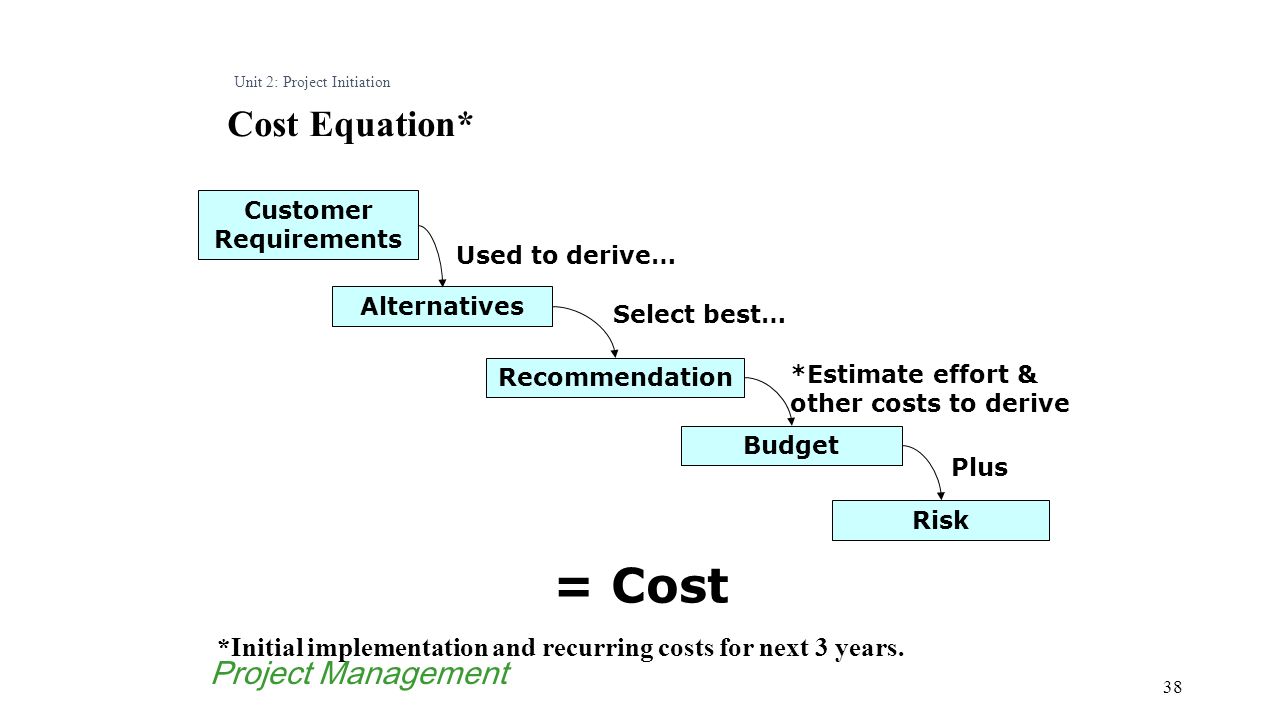 Unit 2: Project Initiation

Cost Equation*

Customer Requirements

Used to derive…

Alternatives

Select best…

Recommendation

*Estimate effort & other costs to derive

Budget

Plus

Risk

= Cost

*Initial implementation and recurring costs for next 3 years.

Project Management

38